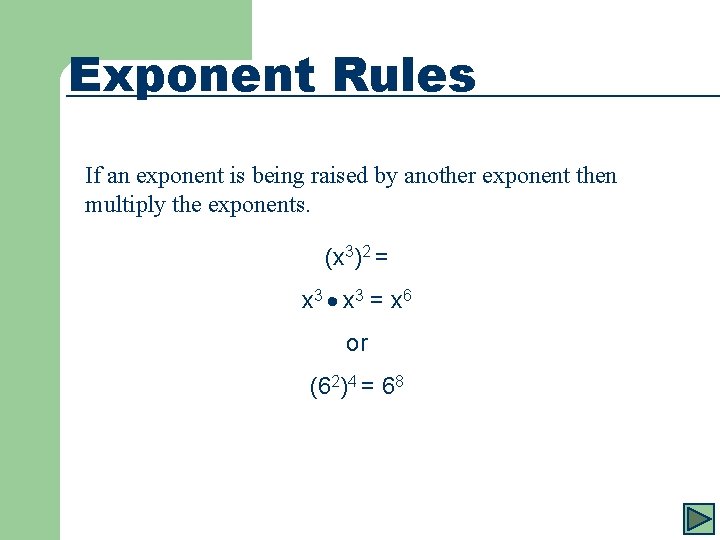 Exponent Rules

If an exponent is being raised by another exponent then multiply the exponents.

$(x^3)^2 =$

$x^3 \bullet x^3 = x^6$

or

$(6^2)^4 = 6^8$